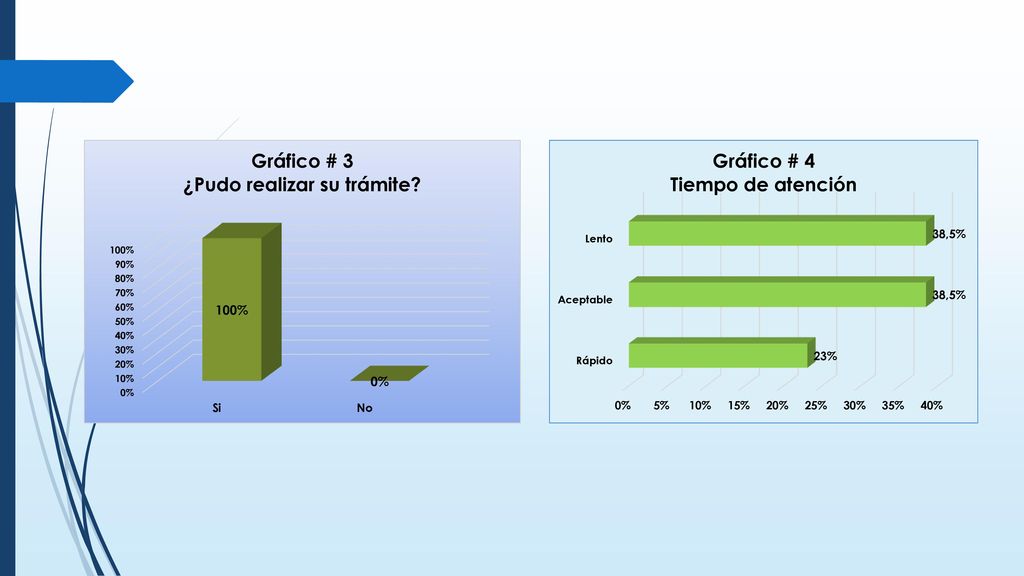 Gráfico # 3
¿Pudo realizar su trámite?

100%
90%
80%
70%
60%
50%
40%
30%
20%
10%
0%

100%

0%

Si

No

Gráfico # 4
Tiempo de atención

Lento

38,5%

Aceptable

38,5%

Rápido

23%

0%
5%
10%
15%
20%
25%
30%
35%
40%